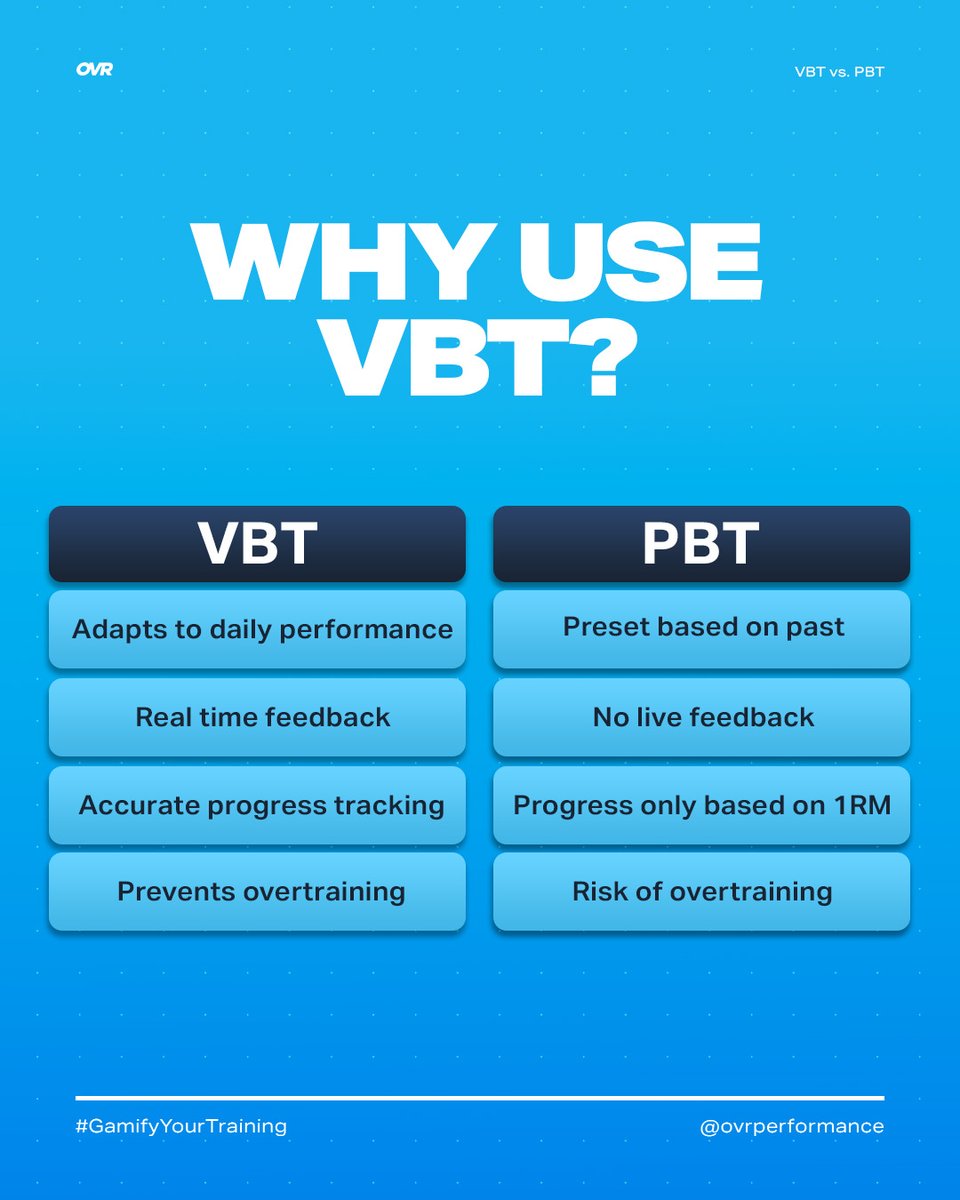 OVR

VBT vs. PBT

WHY USE VBT?

| VBT | PBT |
|---|---|
| Adapts to daily performance | Preset based on past |
| Real time feedback | No live feedback |
| Accurate progress tracking | Progress only based on 1RM |
| Prevents overtraining | Risk of overtraining |

#GamifyYourTraining

@ovrperformance